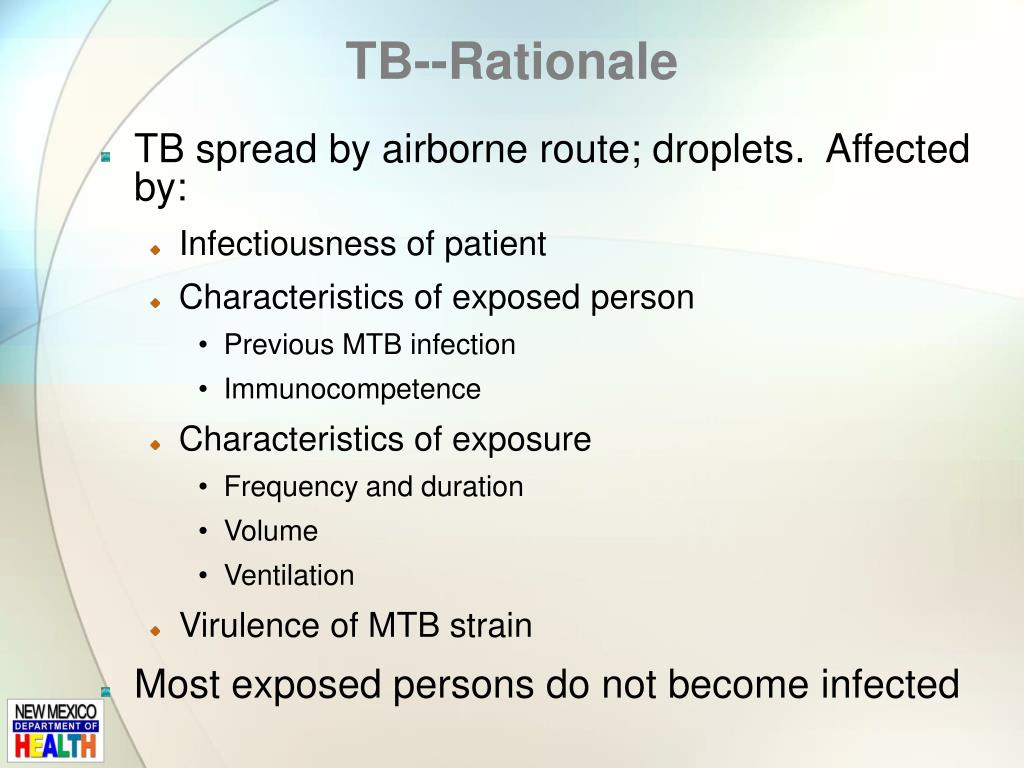 TB--Rationale

TB spread by airborne route; droplets. Affected by:

Infectiousness of patient

Characteristics of exposed person

• Previous MTB infection

• Immunocompetence

Characteristics of exposure

• Frequency and duration

• Volume

• Ventilation

Virulence of MTB strain

Most exposed persons do not become infected

NEW MEXICO DEPARTMENT OF HEALTH